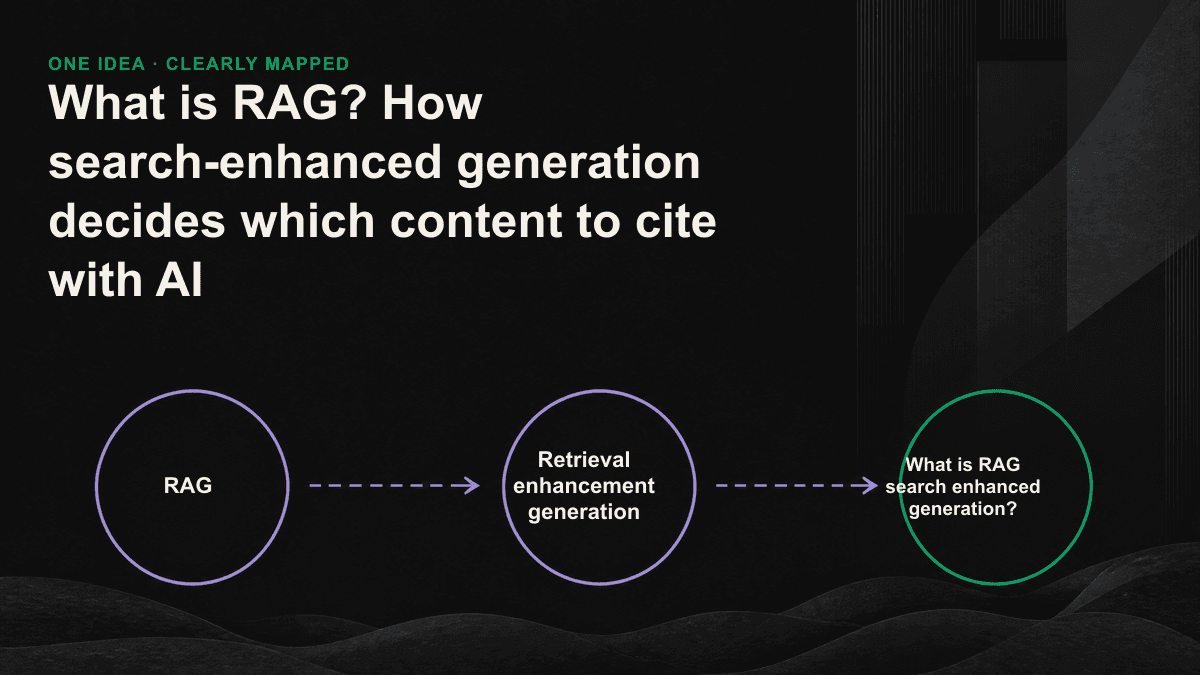 ONE IDEA · CLEARLY MAPPED

What is RAG? How search-enhanced generation decides which content to cite with AI

RAG

Retrieval enhancement generation

What is RAG search enhanced generation?